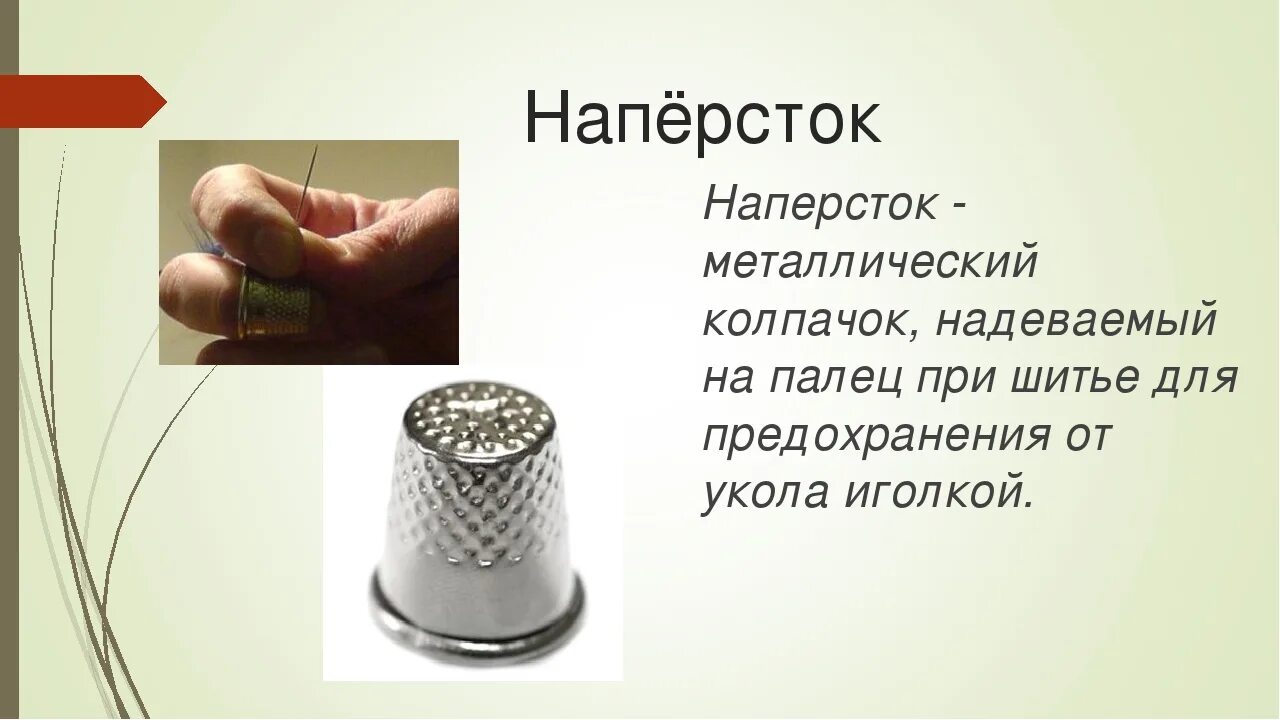 Напёрсток

Наперсток - металлический колпачок, надеваемый на палец при шитье для предохранения от укола иголкой.